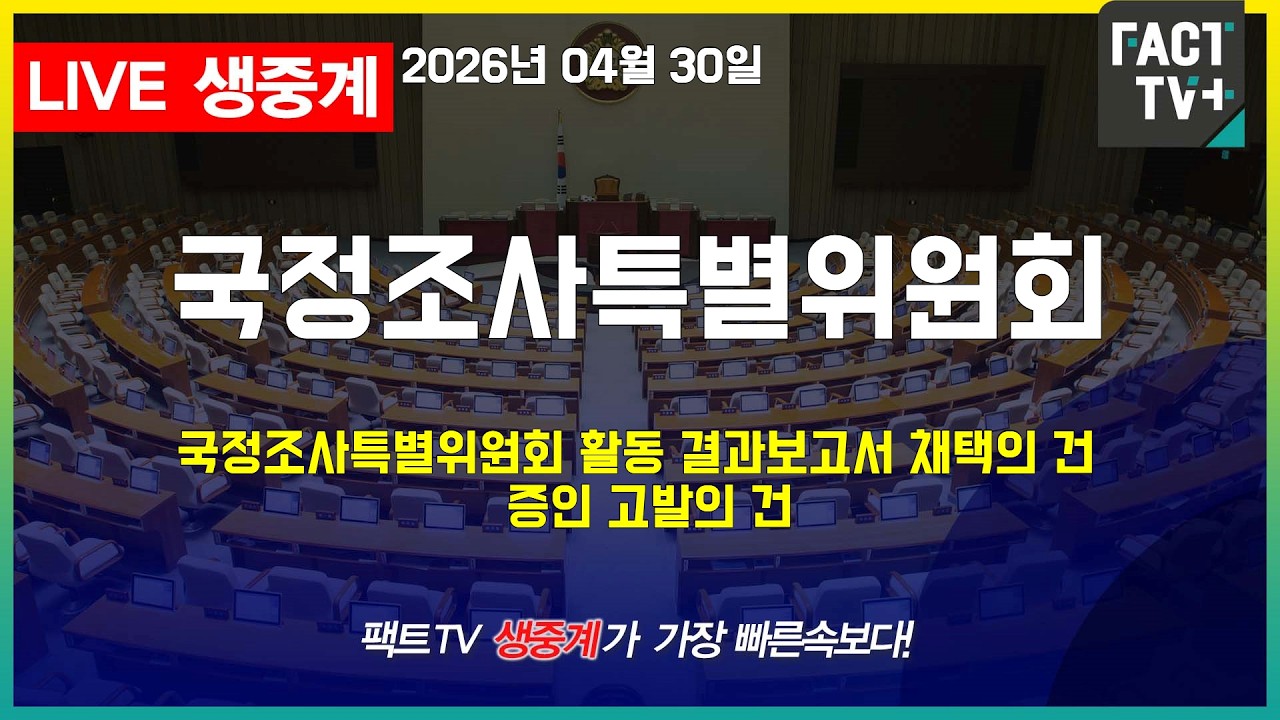 LIVE 생중계

2026년 04월 30일

FACT TV+

국정조사특별위원회

국정조사특별위원회 활동 결과보고서 채택의 건
증인 고발의 건

팩트TV 생중계가 가장 빠른속보다!